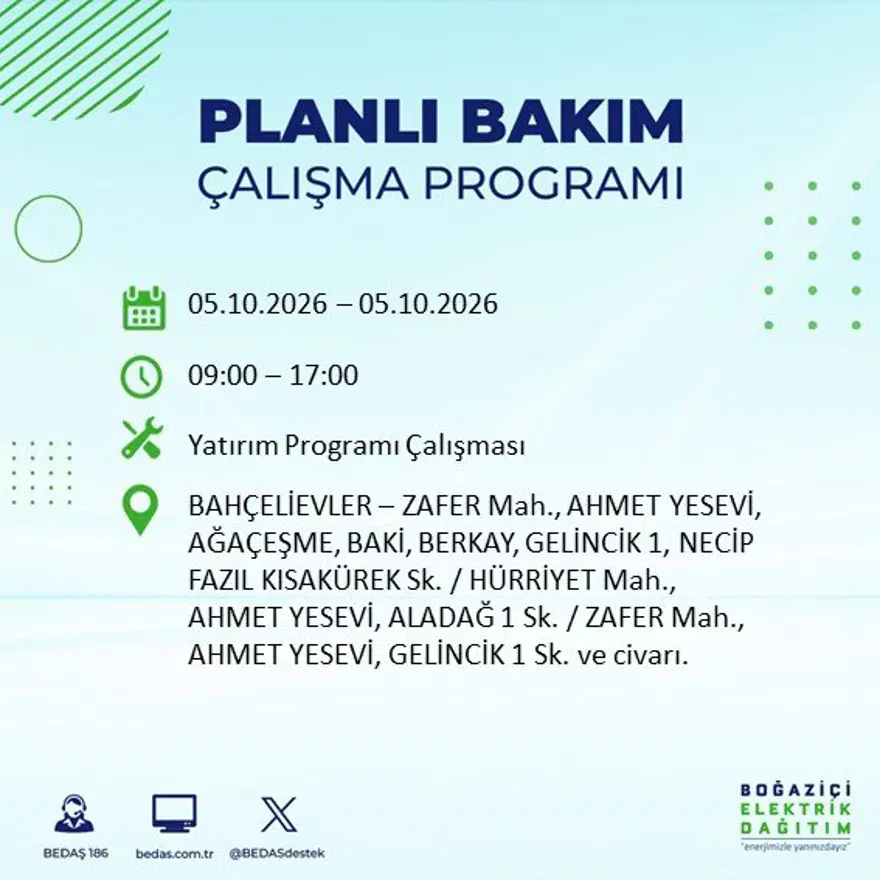 PLANLI BAKIM
ÇALIŞMA PROGRAMI

05.10.2026 – 05.10.2026

09:00 – 17:00

Yatırım Programı Çalışması

BAHÇELİEVLER – ZAFER Mah., AHMET YESEVİ, AĞAÇEŞME, BAKİ, BERKAY, GELİNCİK 1, NECİP FAZIL KISAKÜREK Sk. / HÜRRİYET Mah., AHMET YESEVİ, ALADAĞ 1 Sk. / ZAFER Mah., AHMET YESEVİ, GELİNCİK 1 Sk. ve civarı.

BEDAŞ 186

bedas.com.tr

@BEDASdestek

BOĞAZİÇİ
ELEKTRİK
DAĞITIM
"enerjimizle yanınızdayız"